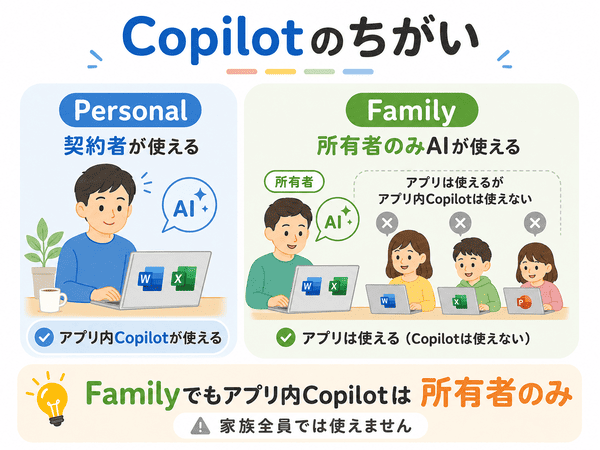 Copilotのちがい

Personal
契約者が使える

AI

W X

アプリ内Copilotが使える

Family
所有者のみAIが使える

所有者

AI

アプリは使えるが
アプリ内Copilotは使えない

W X

W X P

アプリは使える（Copilotは使えない）

FamilyでもアプリCopilotは 所有者のみ
家族全員では使えません